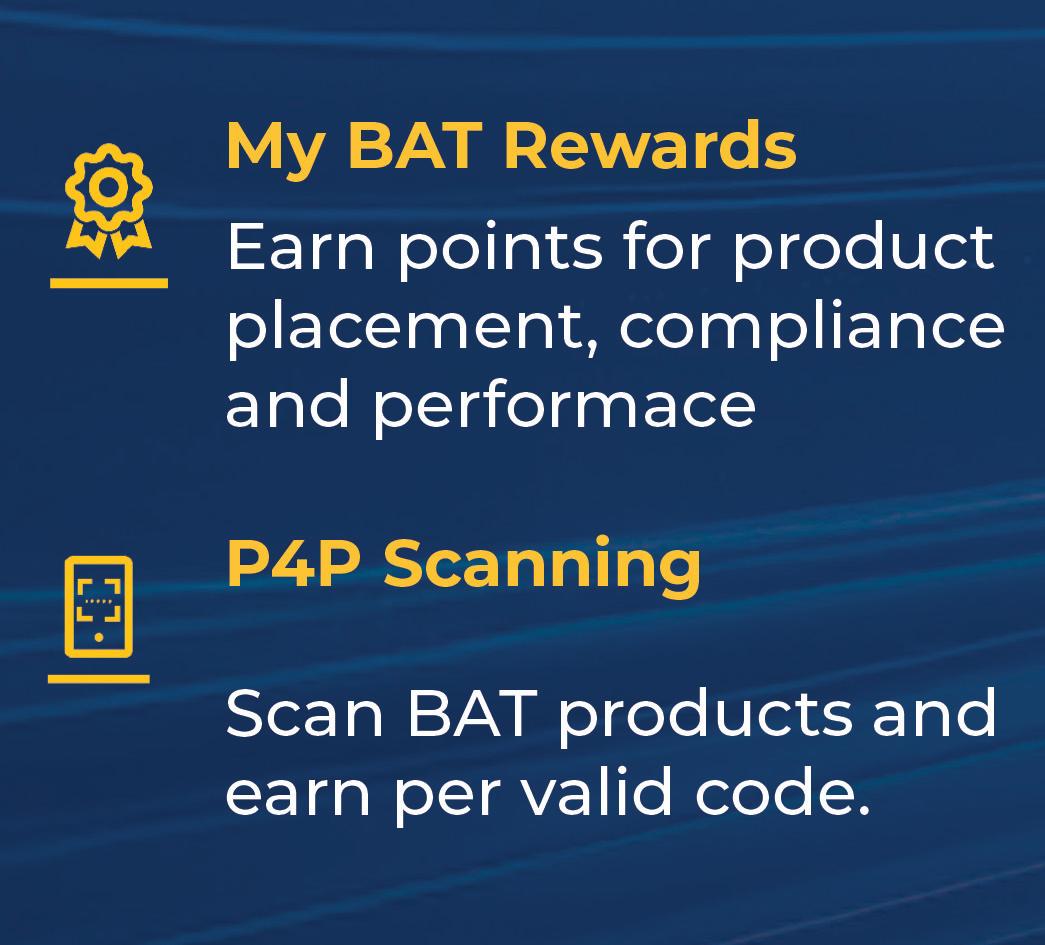 My BAT Rewards

Earn points for product placement, compliance and performace

P4P Scanning

Scan BAT products and earn per valid code.